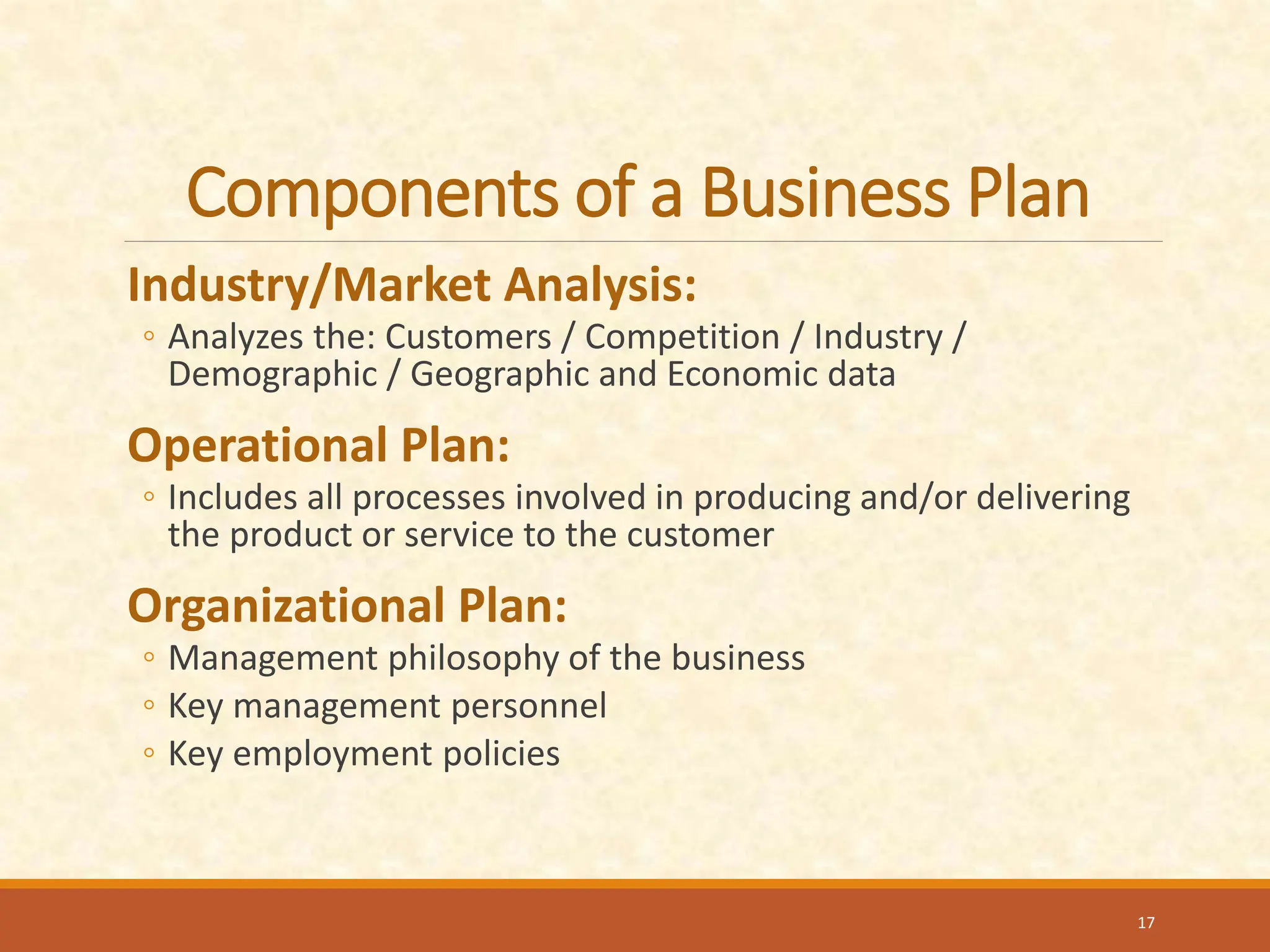 Components of a Business Plan

Industry/Market Analysis:

◦ Analyzes the: Customers / Competition / Industry / Demographic / Geographic and Economic data

Operational Plan:

◦ Includes all processes involved in producing and/or delivering the product or service to the customer

Organizational Plan:

◦ Management philosophy of the business
◦ Key management personnel
◦ Key employment policies

17